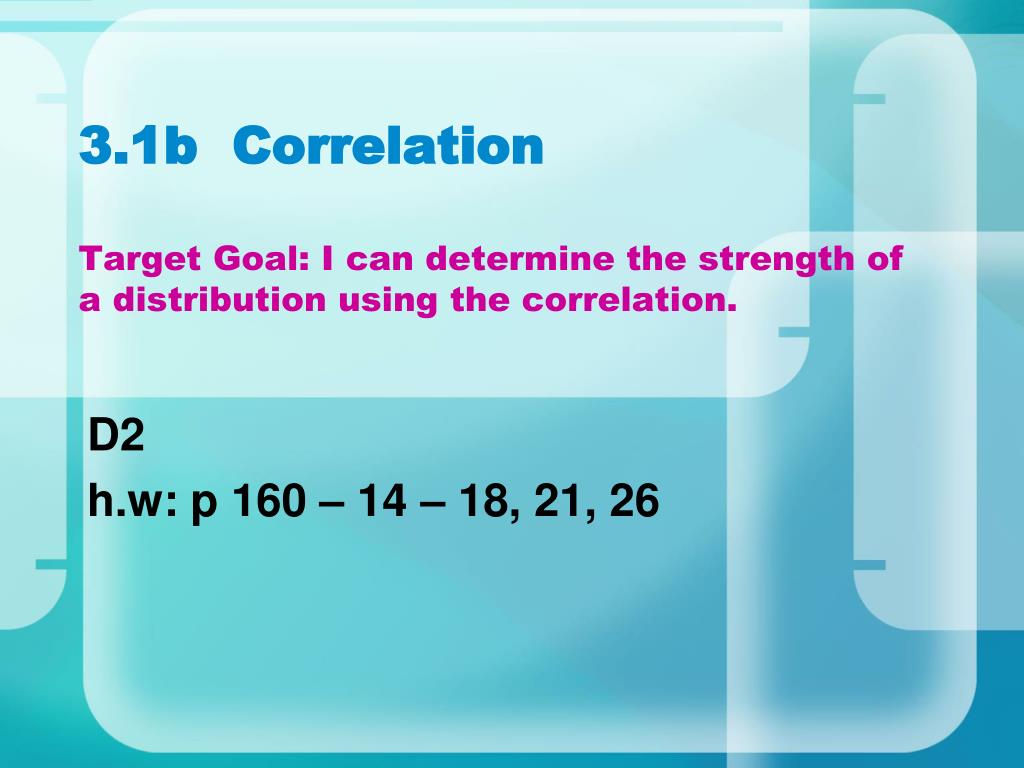 3.1b Correlation

Target Goal: I can determine the strength of a distribution using the correlation.

D2

h.w: p 160 – 14 – 18, 21, 26